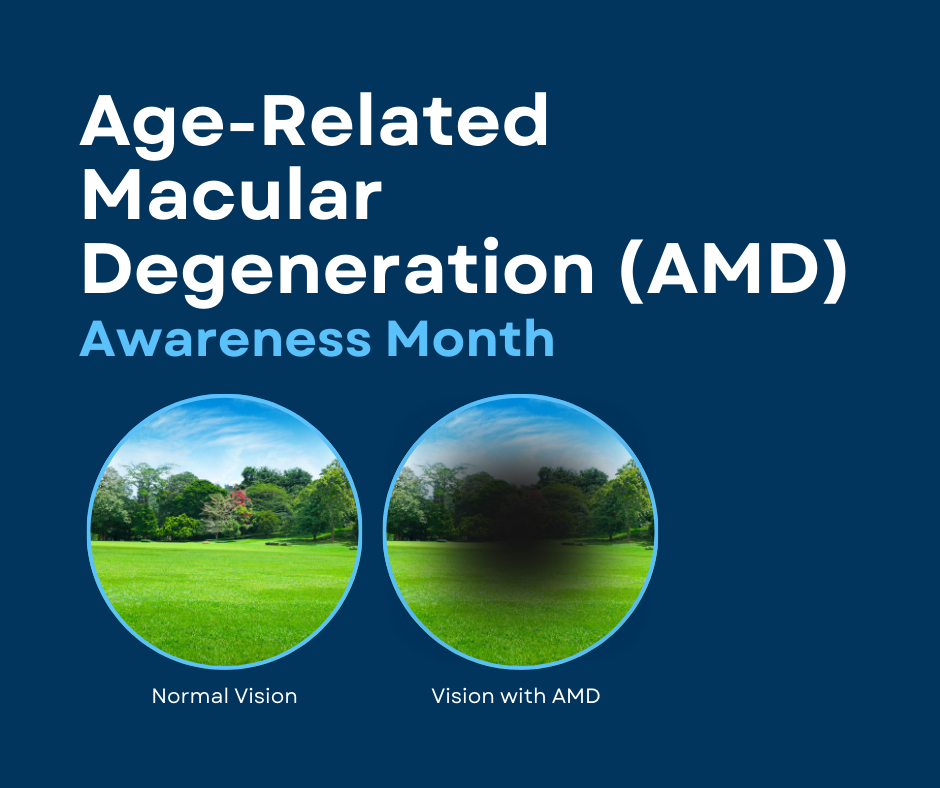 Age-Related Macular Degeneration (AMD)
Awareness Month

Normal Vision

Vision with AMD